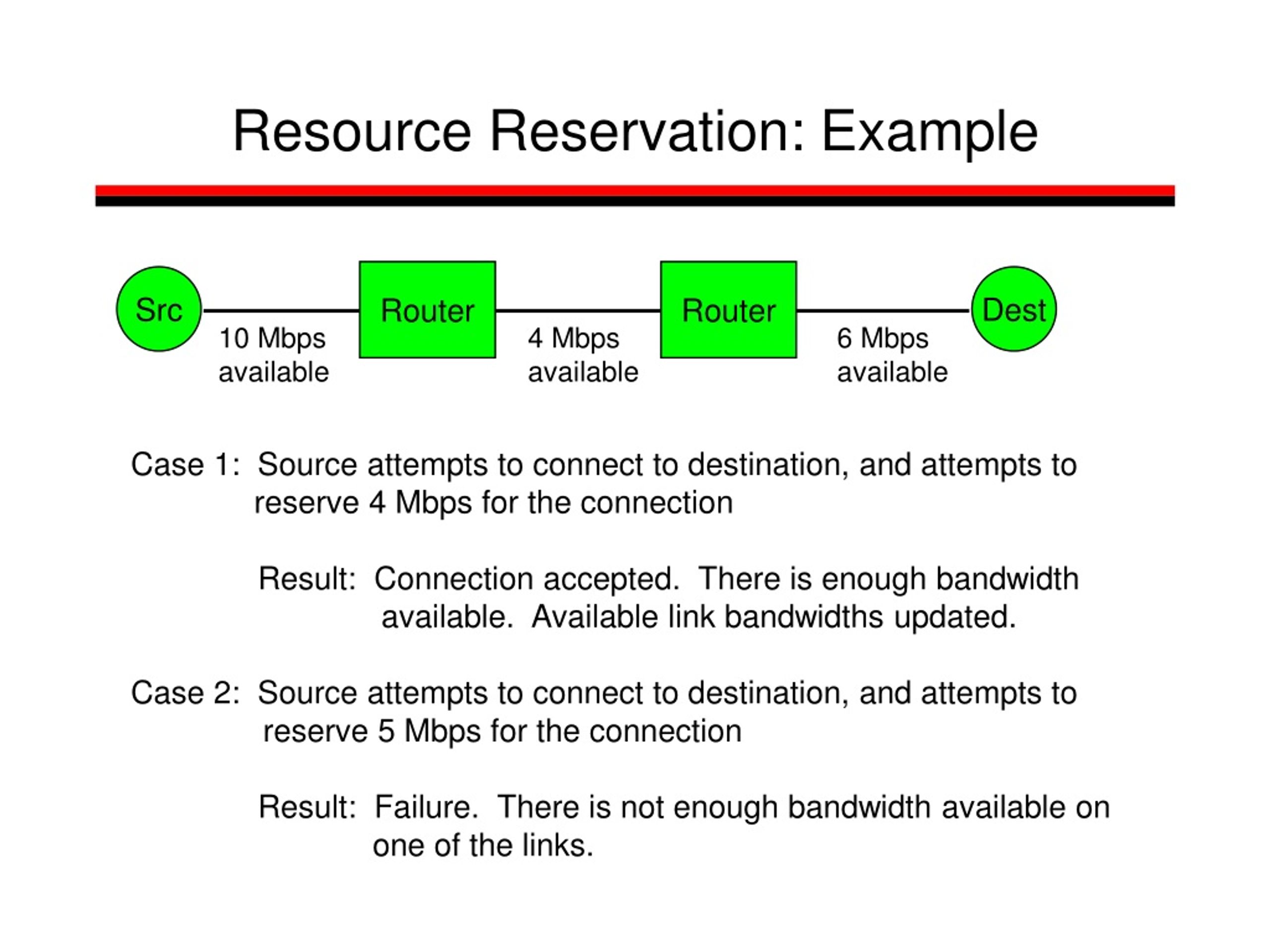 Resource Reservation: Example

Src

10 Mbps available

Router

4 Mbps available

Router

6 Mbps available

Dest

Case 1: Source attempts to connect to destination, and attempts to reserve 4 Mbps for the connection

Result: Connection accepted. There is enough bandwidth available. Available link bandwidths updated.

Case 2: Source attempts to connect to destination, and attempts to reserve 5 Mbps for the connection

Result: Failure. There is not enough bandwidth available on one of the links.